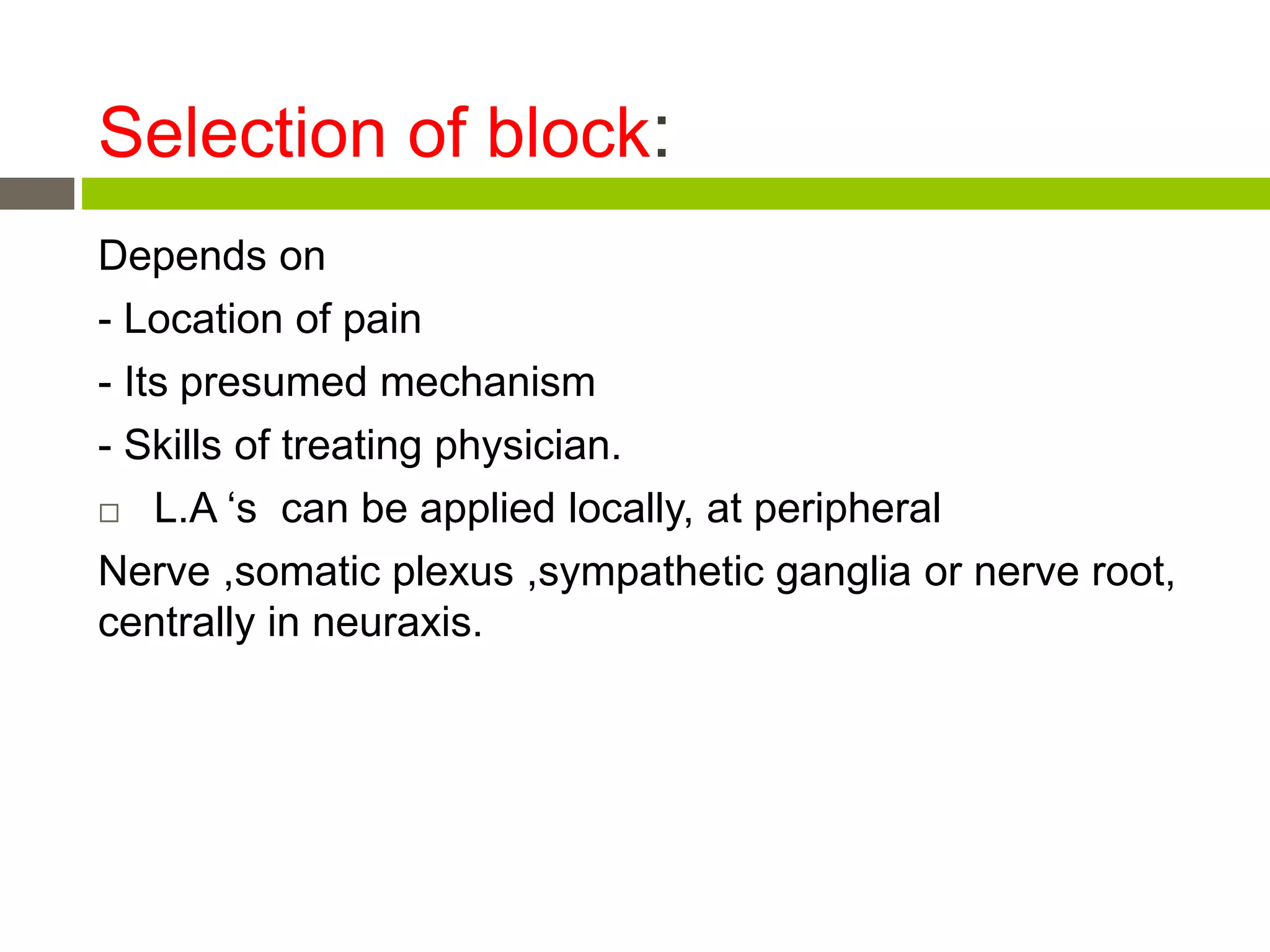 Selection of block:

Depends on

- Location of pain

- Its presumed mechanism

- Skills of treating physician.

□ L.A ‘s can be applied locally, at peripheral

Nerve ,somatic plexus ,sympathetic ganglia or nerve root, centrally in neuraxis.